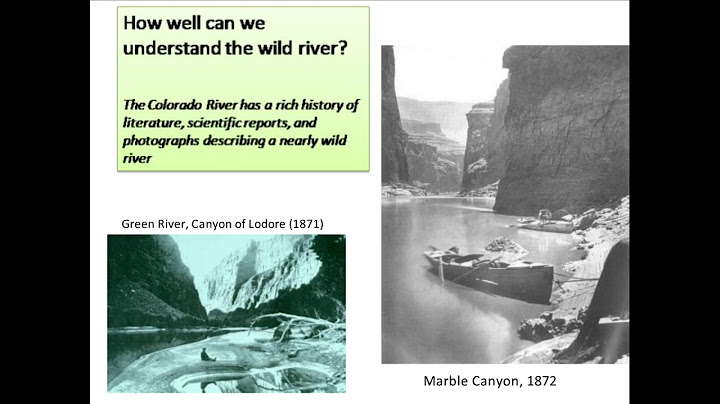 How well can we understand the wild river?

The Colorado River has a rich history of literature, scientific reports, and photographs describing a nearly wild river

Green River, Canyon of Lodore (1871)

Marble Canyon, 1872